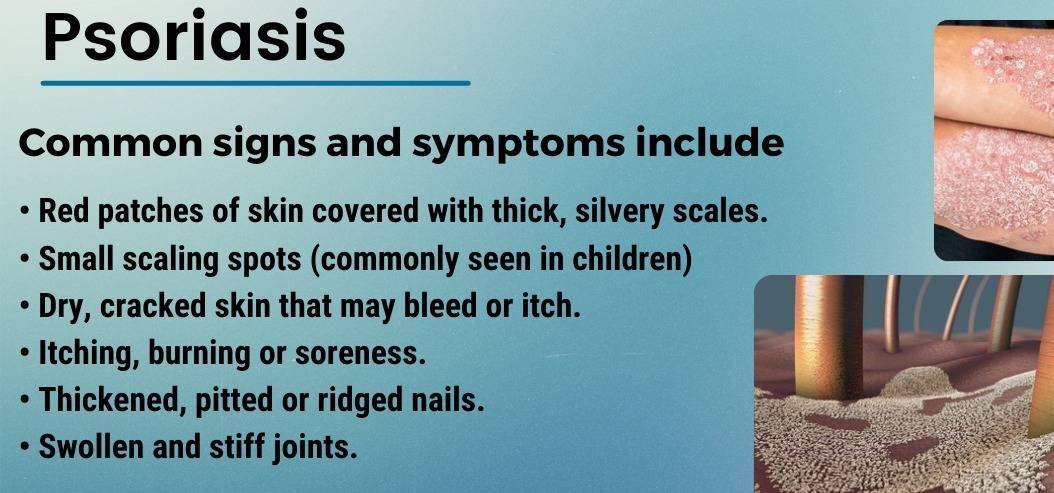 Psoriasis

Common signs and symptoms include

• Red patches of skin covered with thick, silvery scales.
• Small scaling spots (commonly seen in children)
• Dry, cracked skin that may bleed or itch.
• Itching, burning or soreness.
• Thickened, pitted or ridged nails.
• Swollen and stiff joints.